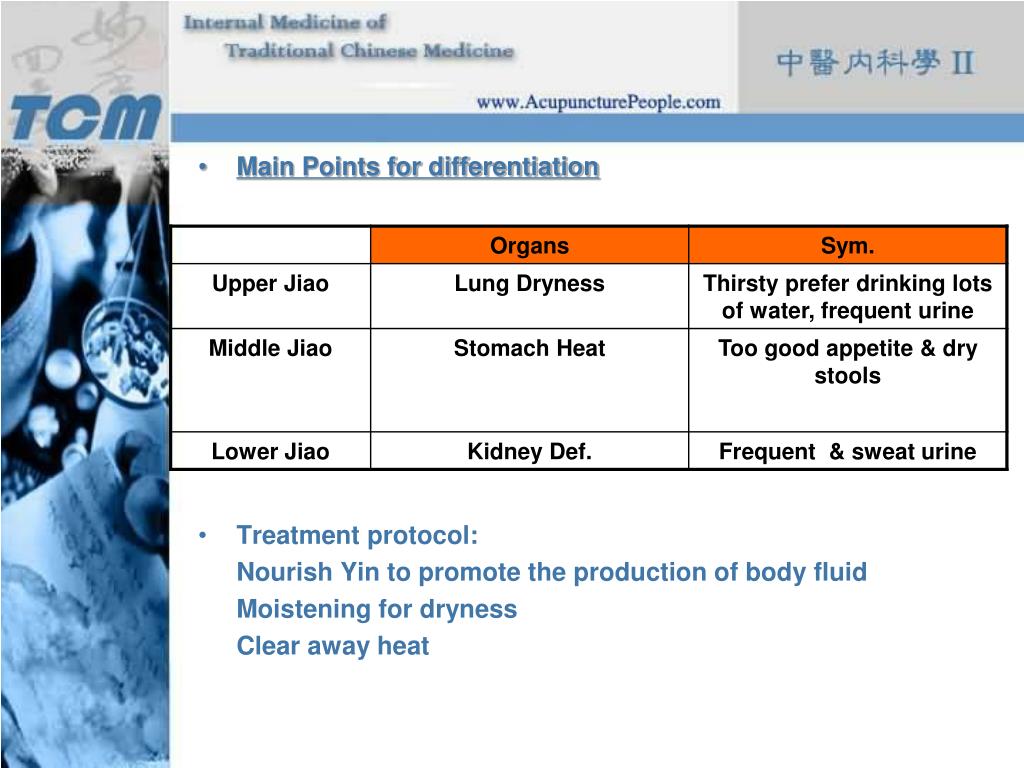 TCM

Internal Medicine of
Traditional Chinese Medicine

www.AcupuncturePeople.com

中醫內科學 II

• Main Points for differentiation

| | Organs | Sym. |
|---|---|---|
| Upper Jiao | Lung Dryness | Thirsty prefer drinking lots of water, frequent urine |
| Middle Jiao | Stomach Heat | Too good appetite & dry stools |
| Lower Jiao | Kidney Def. | Frequent & sweat urine |

• Treatment protocol:
Nourish Yin to promote the production of body fluid
Moistening for dryness
Clear away heat